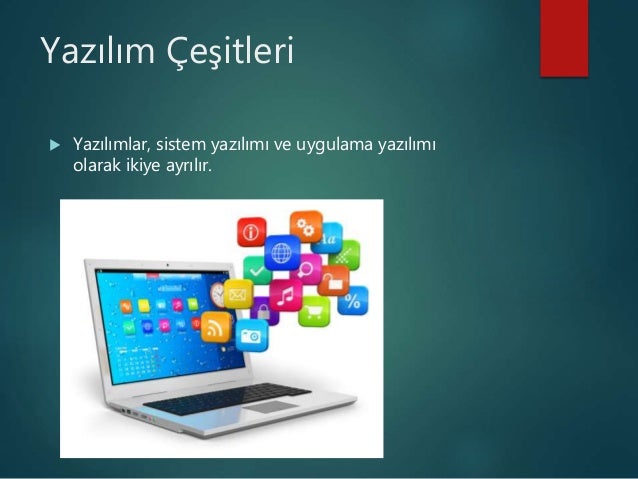 Yazılım Çeşitleri

Yazılımlar, sistem yazılımı ve uygulama yazılımı olarak ikiye ayrılır.